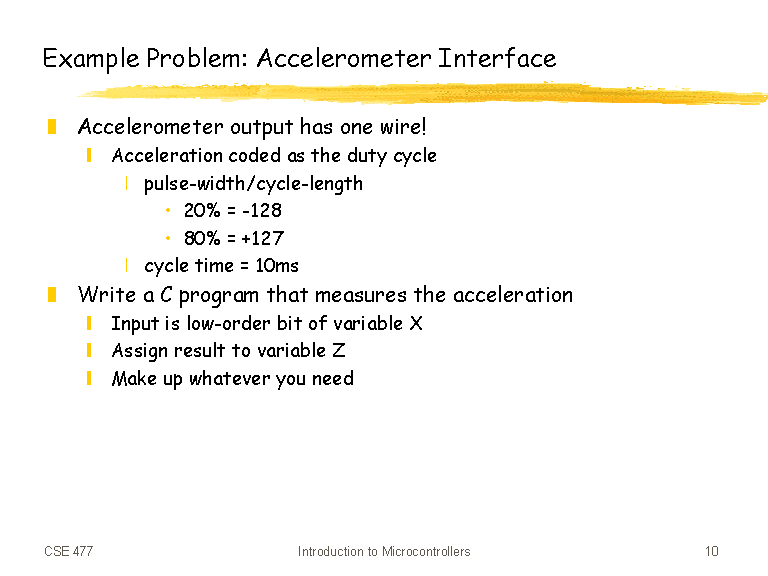 Example Problem: Accelerometer Interface

Accelerometer output has one wire!

Acceleration coded as the duty cycle

pulse-width/cycle-length

• 20% = -128

• 80% = +127

cycle time = 10ms

Write a C program that measures the acceleration

Input is low-order bit of variable X

Assign result to variable Z

Make up whatever you need

CSE 477

Introduction to Microcontrollers

10